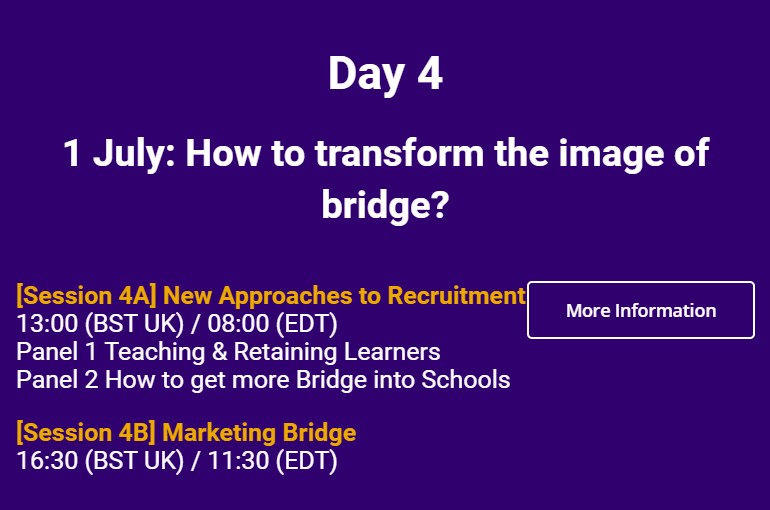 Day 4

1 July: How to transform the image of bridge?

[Session 4A] New Approaches to Recruitment
13:00 (BST UK) / 08:00 (EDT)
Panel 1 Teaching & Retaining Learners
Panel 2 How to get more Bridge into Schools

More Information

[Session 4B] Marketing Bridge
16:30 (BST UK) / 11:30 (EDT)